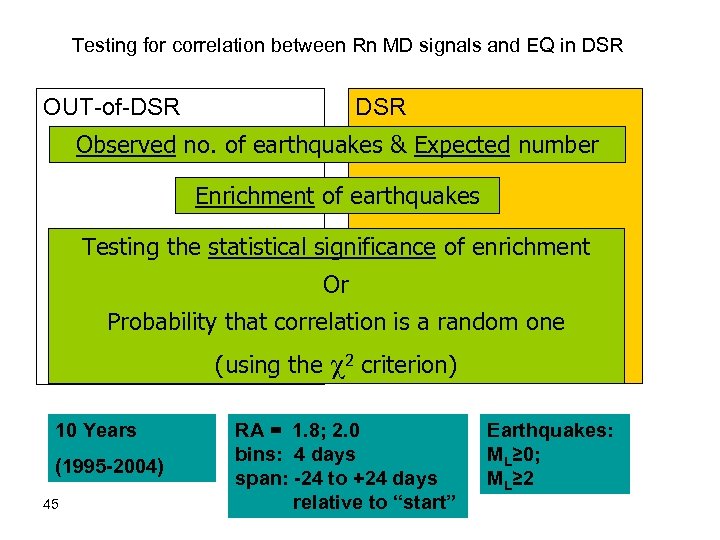 Testing for correlation between Rn MD signals and EQ in DSR

OUT-of-DSR

DSR

Observed no. of earthquakes & Expected number

Enrichment of earthquakes

Testing the statistical significance of enrichment
Or
Probability that correlation is a random one
(using the $\chi^2$ criterion)

10 Years
(1995-2004)

RA = 1.8; 2.0
bins: 4 days
span: -24 to +24 days
relative to “start”

Earthquakes:
$M_L \geq 0$;
$M_L \geq 2$

45